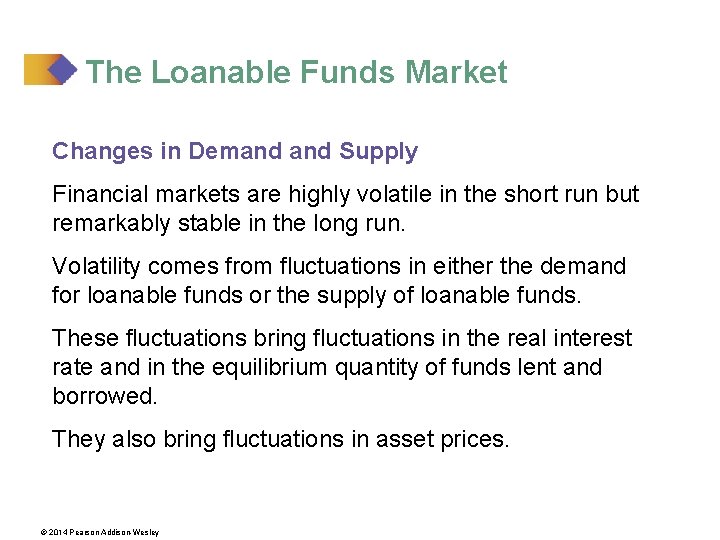 The Loanable Funds Market

Changes in Demand and Supply

Financial markets are highly volatile in the short run but remarkably stable in the long run.

Volatility comes from fluctuations in either the demand for loanable funds or the supply of loanable funds.

These fluctuations bring fluctuations in the real interest rate and in the equilibrium quantity of funds lent and borrowed.

They also bring fluctuations in asset prices.

© 2014 Pearson Addison-Wesley